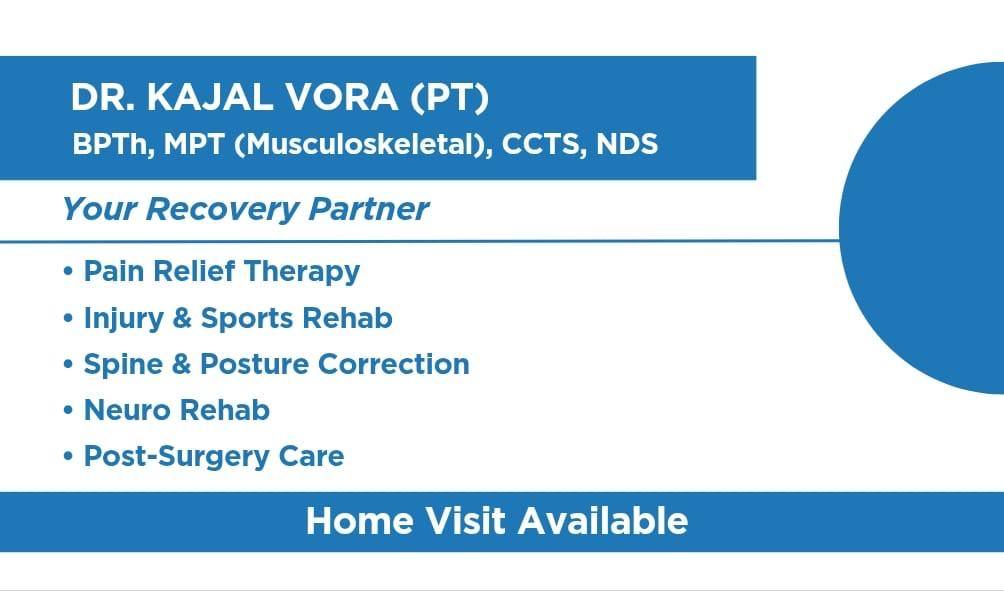 DR. KAJAL VORA (PT)
BPTh, MPT (Musculoskeletal), CCTS, NDS

Your Recovery Partner

• Pain Relief Therapy
• Injury & Sports Rehab
• Spine & Posture Correction
• Neuro Rehab
• Post-Surgery Care

Home Visit Available